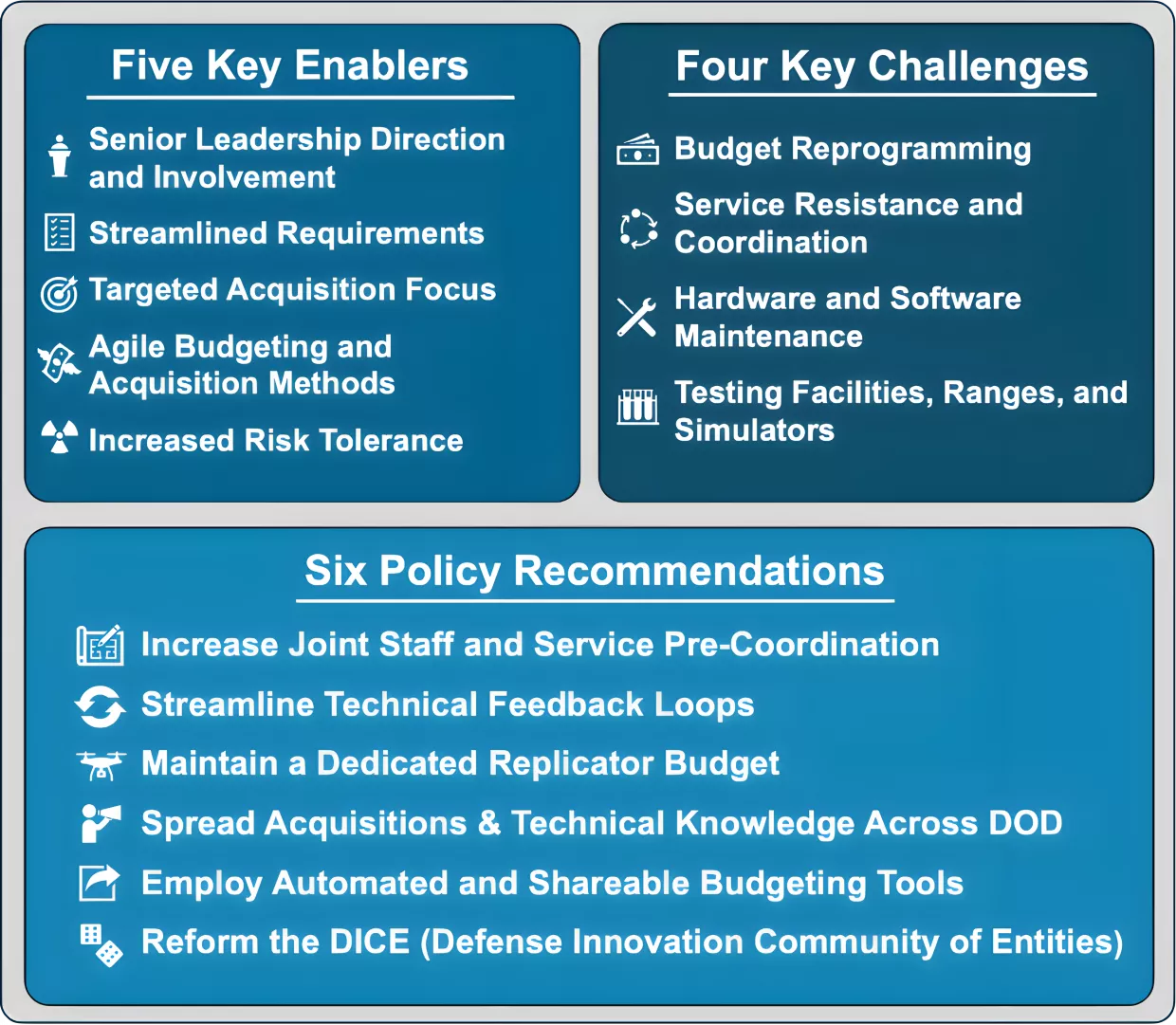 Five Key Enablers

Senior Leadership Direction and Involvement

Streamlined Requirements

Targeted Acquisition Focus

Agile Budgeting and Acquisition Methods

Increased Risk Tolerance

Four Key Challenges

Budget Reprogramming

Service Resistance and Coordination

Hardware and Software Maintenance

Testing Facilities, Ranges, and Simulators

Six Policy Recommendations

Increase Joint Staff and Service Pre-Coordination

Streamline Technical Feedback Loops

Maintain a Dedicated Replicator Budget

Spread Acquisitions & Technical Knowledge Across DOD

Employ Automated and Shareable Budgeting Tools

Reform the DICE (Defense Innovation Community of Entities)